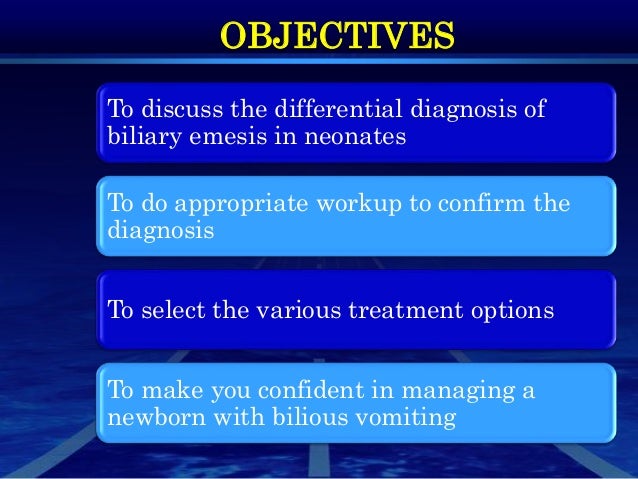 OBJECTIVES

To discuss the differential diagnosis of biliary emesis in neonates

To do appropriate workup to confirm the diagnosis

To select the various treatment options

To make you confident in managing a newborn with bilious vomiting